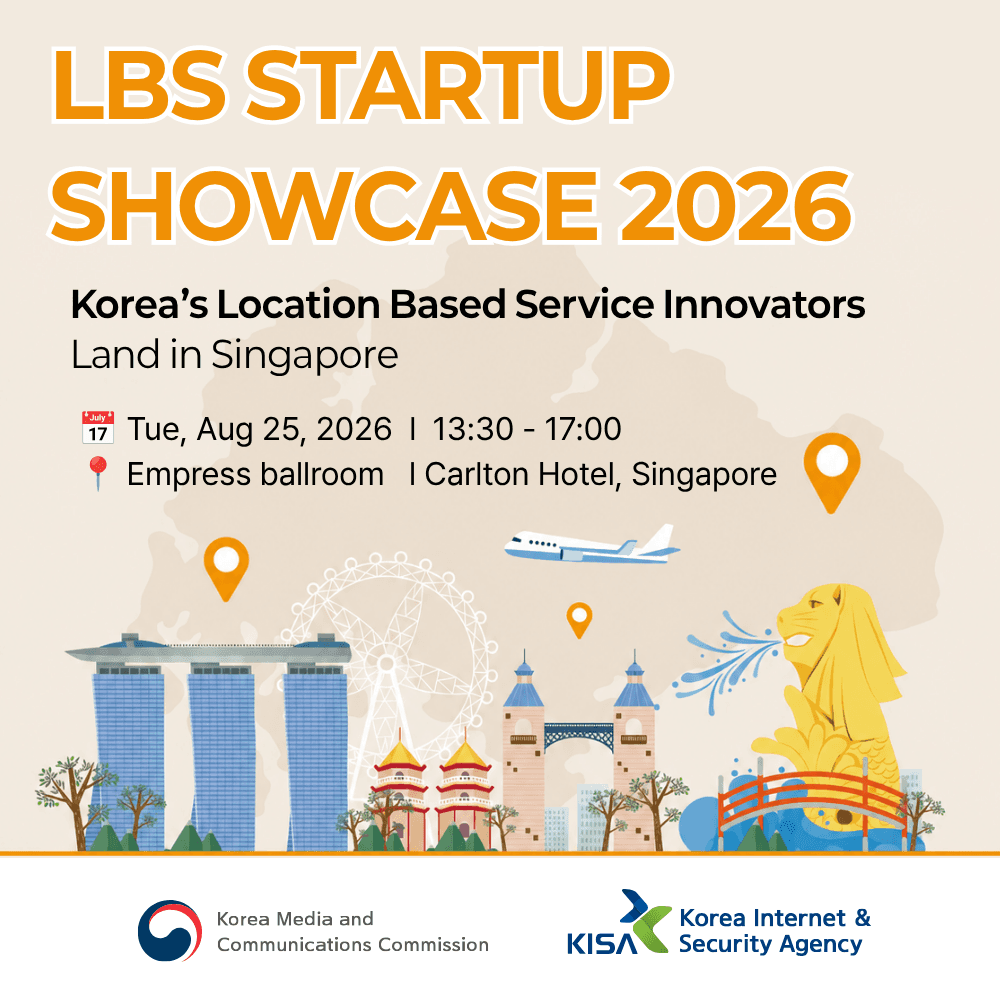 LBS STARTUP SHOWCASE 2026

Korea's Location Based Service Innovators
Land in Singapore

July 17 Tue, Aug 25, 2026 I 13:30 - 17:00
Empress ballroom I Carlton Hotel, Singapore

Korea Media and Communications Commission

KISA Korea Internet & Security Agency